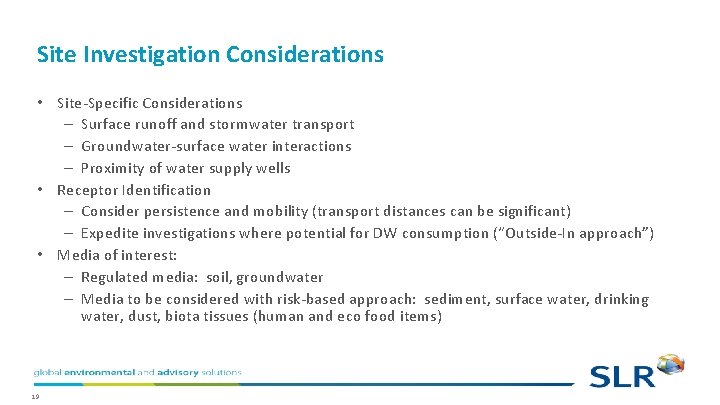 Site Investigation Considerations

• Site-Specific Considerations
– Surface runoff and stormwater transport
– Groundwater-surface water interactions
– Proximity of water supply wells
• Receptor Identification
– Consider persistence and mobility (transport distances can be significant)
– Expedite investigations where potential for DW consumption ("Outside-In approach")
• Media of interest:
– Regulated media: soil, groundwater
– Media to be considered with risk-based approach: sediment, surface water, drinking water, dust, biota tissues (human and eco food items)

global environmental and advisory solutions

SLR

19